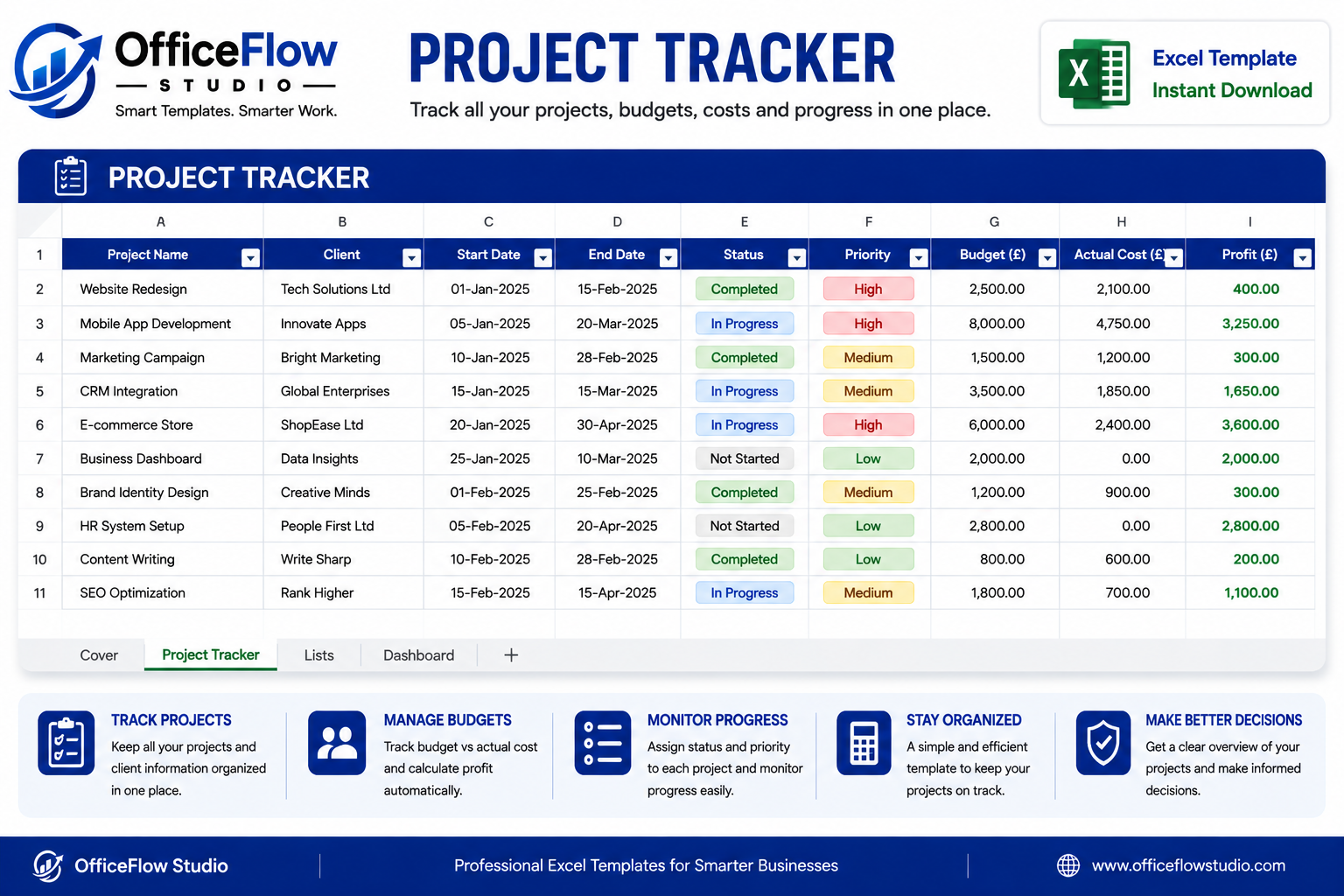 OfficeFlow
STUDIO
Smart Templates. Smarter Work.

PROJECT TRACKER
Track all your projects, budgets, costs and progress in one place.

X
Excel Template
Instant Download

PROJECT TRACKER

| | A | B | C | D | E | F | G | H | I |
|---|---|---|---|---|---|---|---|---|---|
| 1 | Project Name | Client | Start Date | End Date | Status | Priority | Budget (£) | Actual Cost (£) | Profit (£) |
| 2 | Website Redesign | Tech Solutions Ltd | 01-Jan-2025 | 15-Feb-2025 | Completed | High | 2,500.00 | 2,100.00 | 400.00 |
| 3 | Mobile App Development | Innovate Apps | 05-Jan-2025 | 20-Mar-2025 | In Progress | High | 8,000.00 | 4,750.00 | 3,250.00 |
| 4 | Marketing Campaign | Bright Marketing | 10-Jan-2025 | 28-Feb-2025 | Completed | Medium | 1,500.00 | 1,200.00 | 300.00 |
| 5 | CRM Integration | Global Enterprises | 15-Jan-2025 | 15-Mar-2025 | In Progress | Medium | 3,500.00 | 1,850.00 | 1,650.00 |
| 6 | E-commerce Store | ShopEase Ltd | 20-Jan-2025 | 30-Apr-2025 | In Progress | High | 6,000.00 | 2,400.00 | 3,600.00 |
| 7 | Business Dashboard | Data Insights | 25-Jan-2025 | 10-Mar-2025 | Not Started | Low | 2,000.00 | 0.00 | 2,000.00 |
| 8 | Brand Identity Design | Creative Minds | 01-Feb-2025 | 25-Feb-2025 | Completed | Medium | 1,200.00 | 900.00 | 300.00 |
| 9 | HR System Setup | People First Ltd | 05-Feb-2025 | 20-Apr-2025 | Not Started | Low | 2,800.00 | 0.00 | 2,800.00 |
| 10 | Content Writing | Write Sharp | 10-Feb-2025 | 28-Feb-2025 | Completed | Low | 800.00 | 600.00 | 200.00 |
| 11 | SEO Optimization | Rank Higher | 15-Feb-2025 | 15-Apr-2025 | In Progress | Medium | 1,800.00 | 700.00 | 1,100.00 |

Cover Project Tracker Lists Dashboard +

TRACK PROJECTS
Keep all your projects and client information organized in one place.

MANAGE BUDGETS
Track budget vs actual cost and calculate profit automatically.

MONITOR PROGRESS
Assign status and priority to each project and monitor progress easily.

STAY ORGANIZED
A simple and efficient template to keep your projects on track.

MAKE BETTER DECISIONS
Get a clear overview of your projects and make informed decisions.

OfficeFlow Studio
Professional Excel Templates for Smarter Businesses
www.officeflowstudio.com